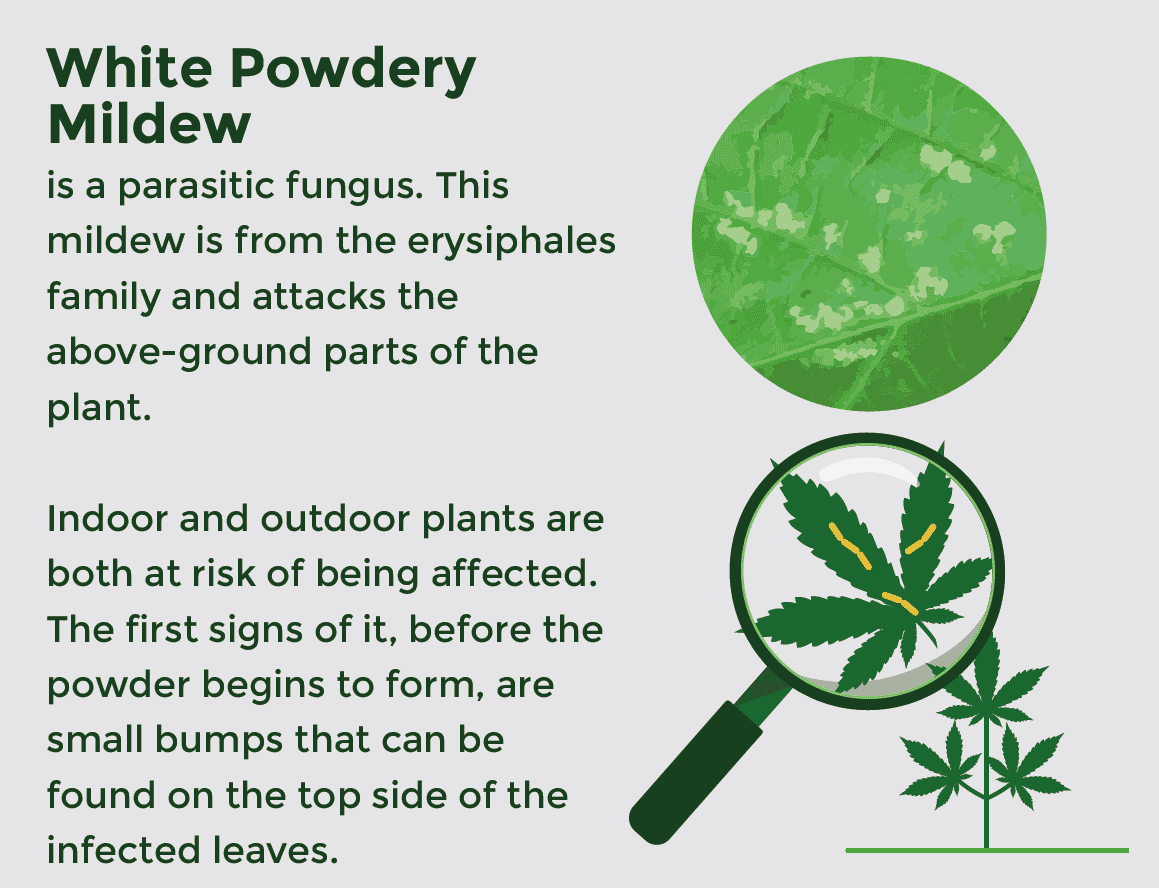 White Powdery Mildew

is a parasitic fungus. This mildew is from the erysiphales family and attacks the above-ground parts of the plant.

Indoor and outdoor plants are both at risk of being affected. The first signs of it, before the powder begins to form, are small bumps that can be found on the top side of the infected leaves.